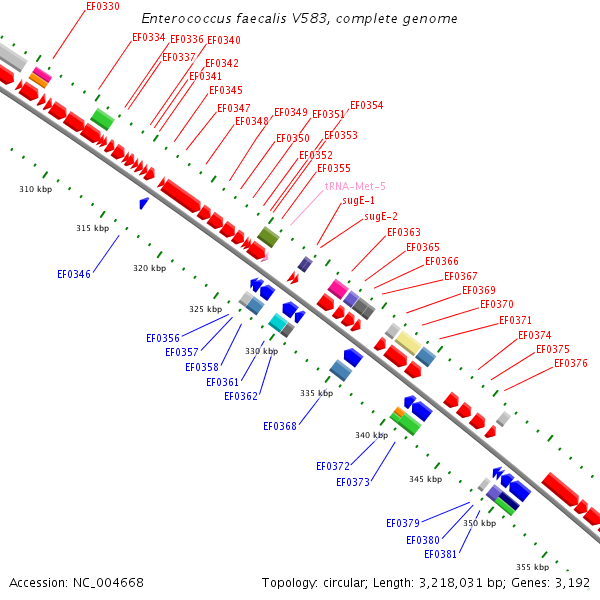 Enterococcus faecalis V583, complete genome

EF0330
EF0334
EF0336
EF0340
EF0337
EF0342
EF0341
EF0345
EF0347
EF0348
EF0349
EF0351
EF0354
EF0350
EF0353
EF0352
EF0355
tRNA-Met-5
sugE-1
sugE-2
EF0363
EF0365
EF0366
EF0367
EF0369
EF0370
EF0371
EF0374
EF0375
EF0376

310 kbp
315 kbp
320 kbp
325 kbp
330 kbp
335 kbp
340 kbp
345 kbp
350 kbp
355 kbp

EF0346
EF0356
EF0357
EF0358
EF0361
EF0362
EF0368
EF0372
EF0373
EF0379
EF0380
EF0381

Accession: NC_004668
Topology: circular; Length: 3,218,031 bp; Genes: 3,192